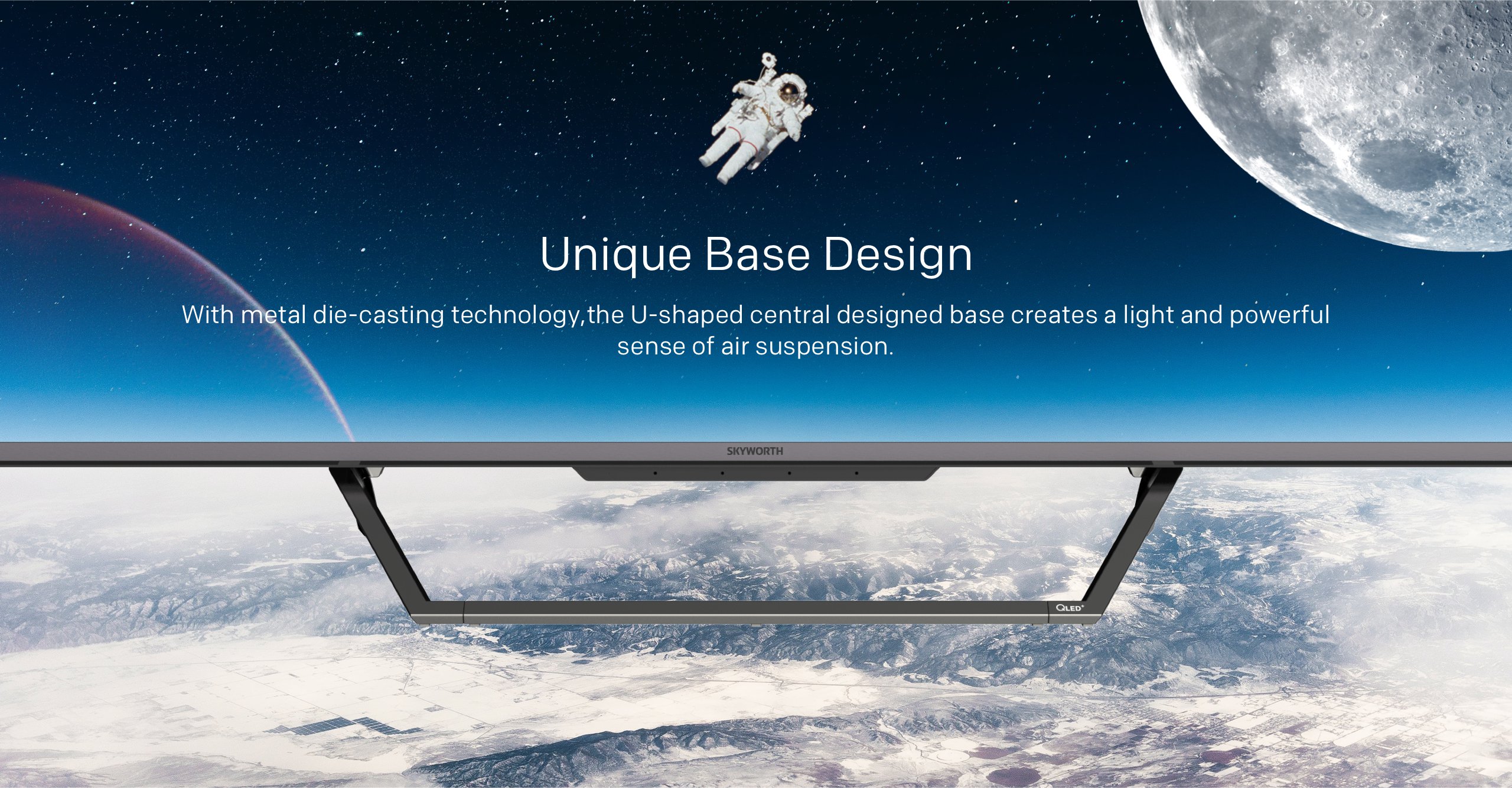 Unique Base Design

With metal die-casting technology,the U-shaped central designed base creates a light and powerful sense of air suspension.

SKYWORTH

QLED+